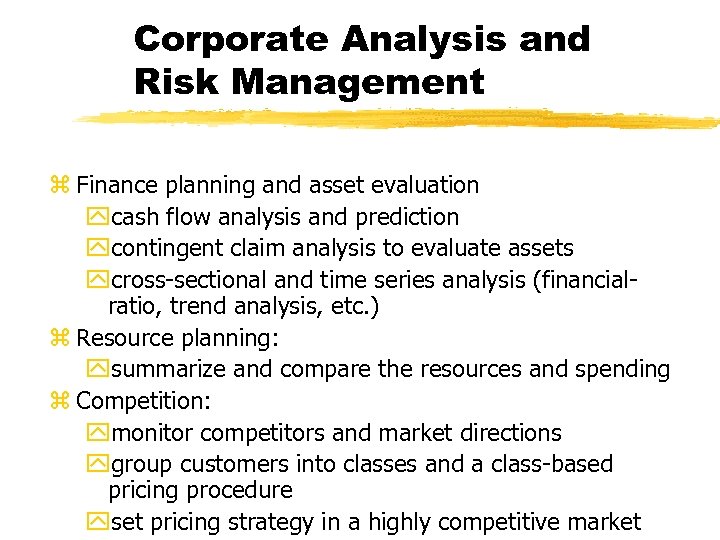 Corporate Analysis and Risk Management

⌘ Finance planning and asset evaluation
cash flow analysis and prediction
contingent claim analysis to evaluate assets
cross-sectional and time series analysis (financial-ratio, trend analysis, etc.)
⌘ Resource planning:
summarize and compare the resources and spending
⌘ Competition:
monitor competitors and market directions
group customers into classes and a class-based pricing procedure
set pricing strategy in a highly competitive market